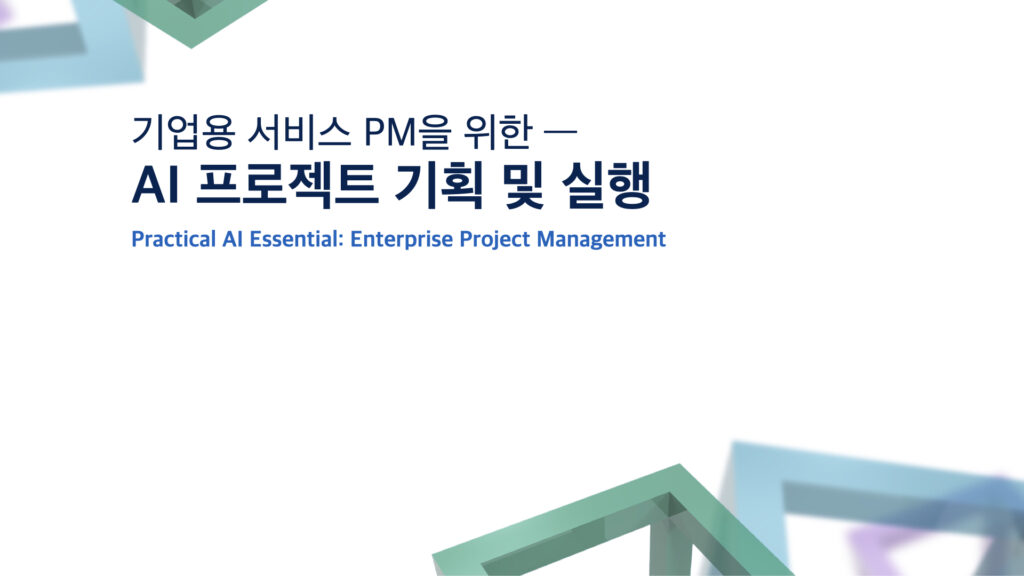 기업용 서비스 PM을 위한 —

AI 프로젝트 기획 및 실행

Practical AI Essential: Enterprise Project Management